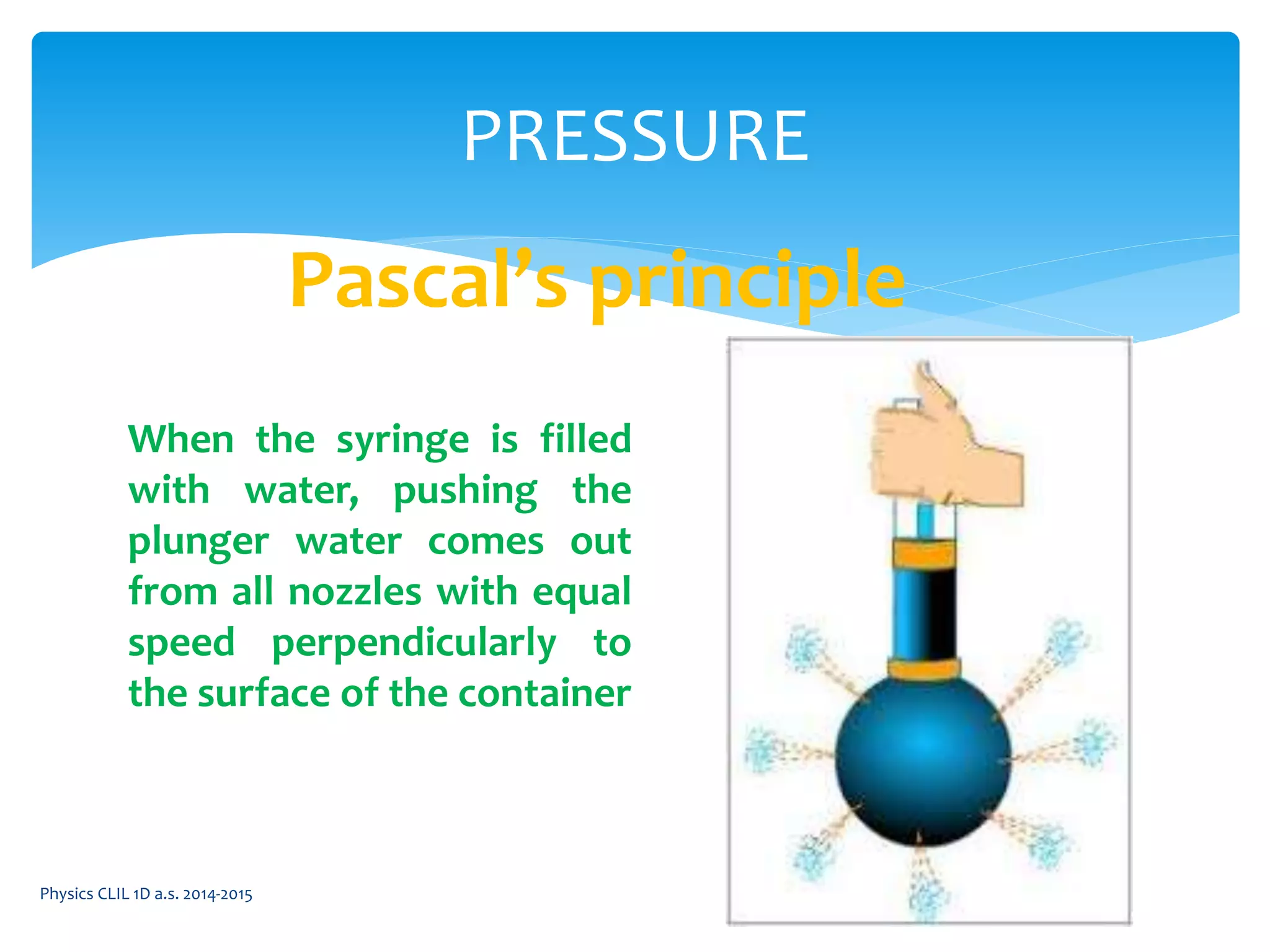 PRESSURE

Pascal’s principle

When the syringe is filled with water, pushing the plunger water comes out from all nozzles with equal speed perpendicularly to the surface of the container

Physics CLIL 1D a.s. 2014-2015